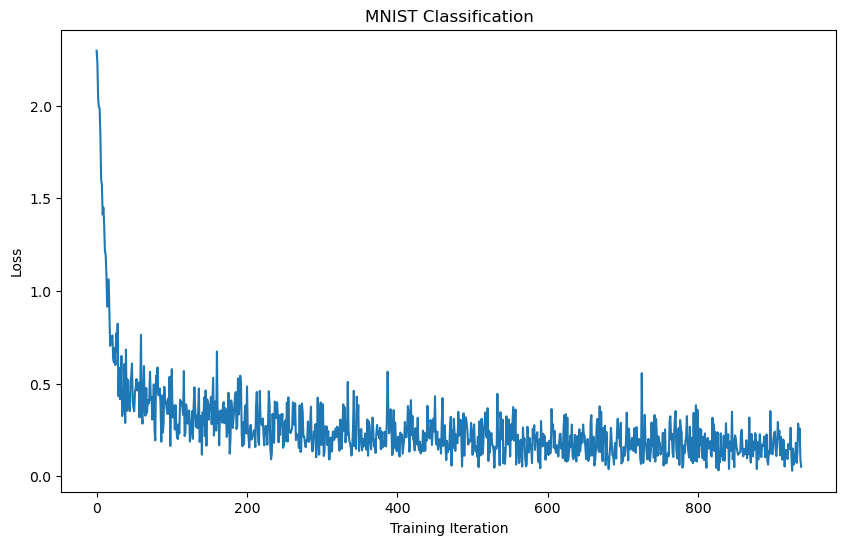 MNIST Classification

Loss

2.0
1.5
1.0
0.5
0.0

0
200
400
600
800

Training Iteration